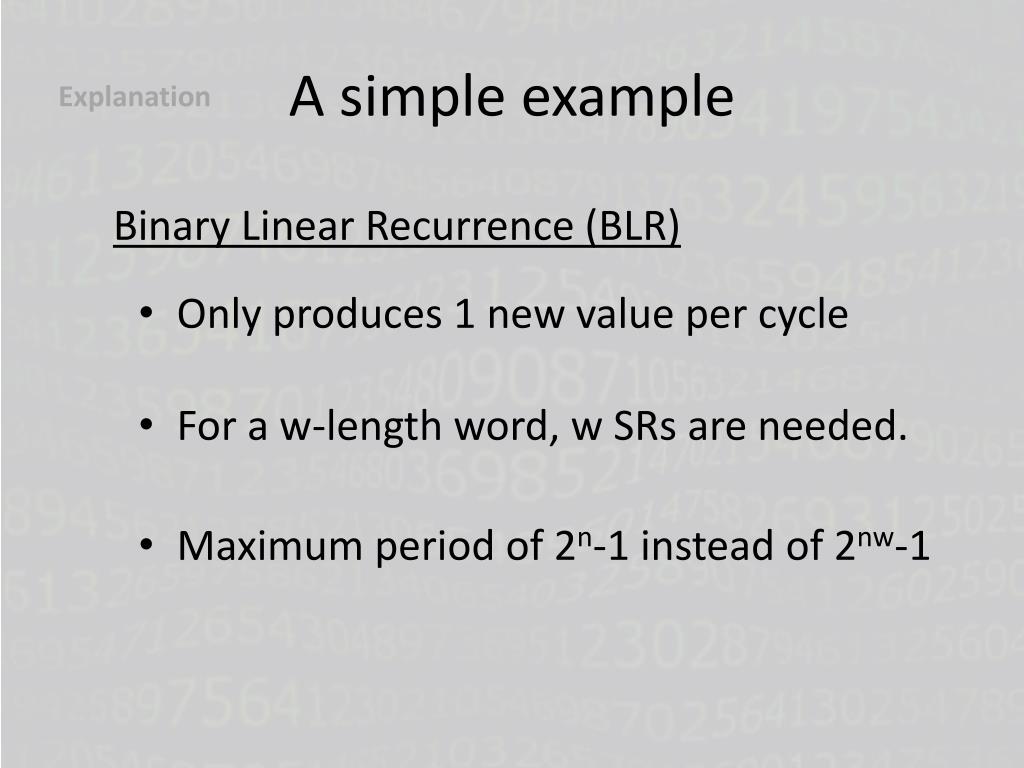 Explanation

A simple example

Binary Linear Recurrence (BLR)

• Only produces 1 new value per cycle

• For a w-length word, w SRs are needed.

• Maximum period of $2^n$-1 instead of $2^{nw}$-1